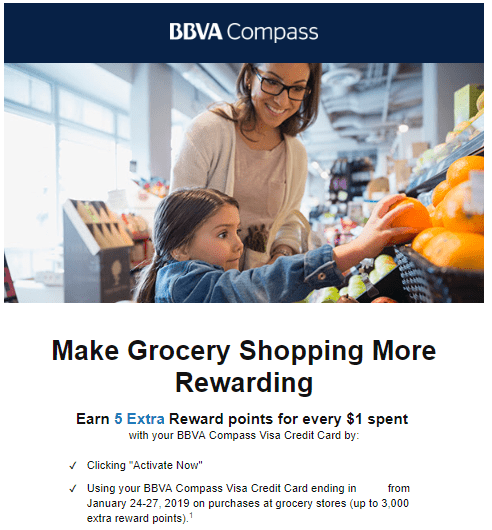 BBVA Compass

Make Grocery Shopping More Rewarding

Earn 5 Extra Reward points for every $1 spent with your BBVA Compass Visa Credit Card by:

✓ Clicking "Activate Now"

✓ Using your BBVA Compass Visa Credit Card ending in from January 24-27, 2019 on purchases at grocery stores (up to 3,000 extra reward points).$^1$